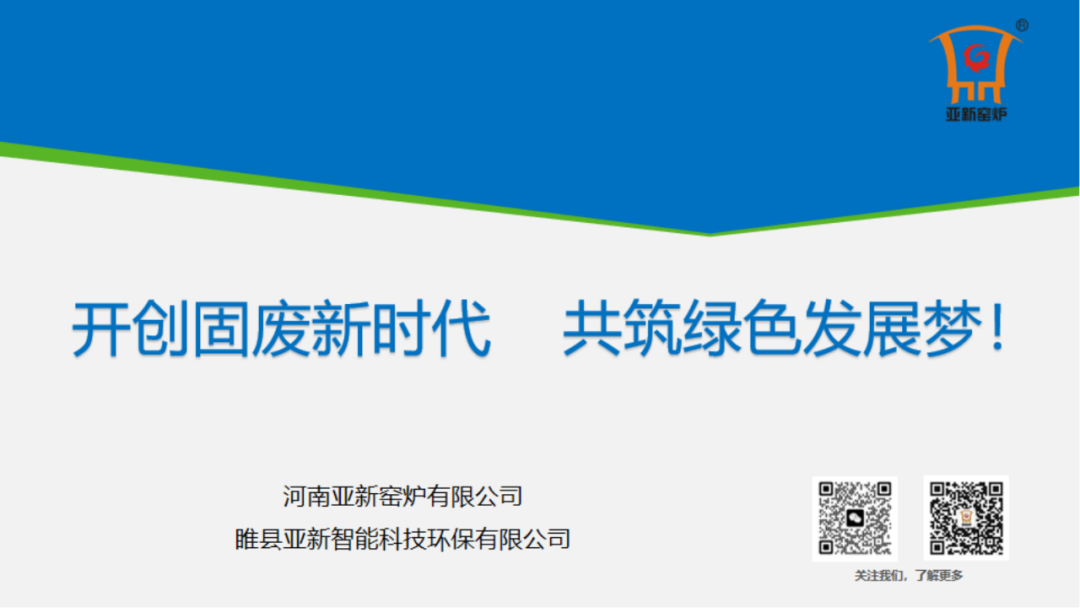 ®
亚新窑炉

开创固废新时代　共筑绿色发展梦！

河南亚新窑炉有限公司
睢县亚新智能科技环保有限公司

关注我们，了解更多